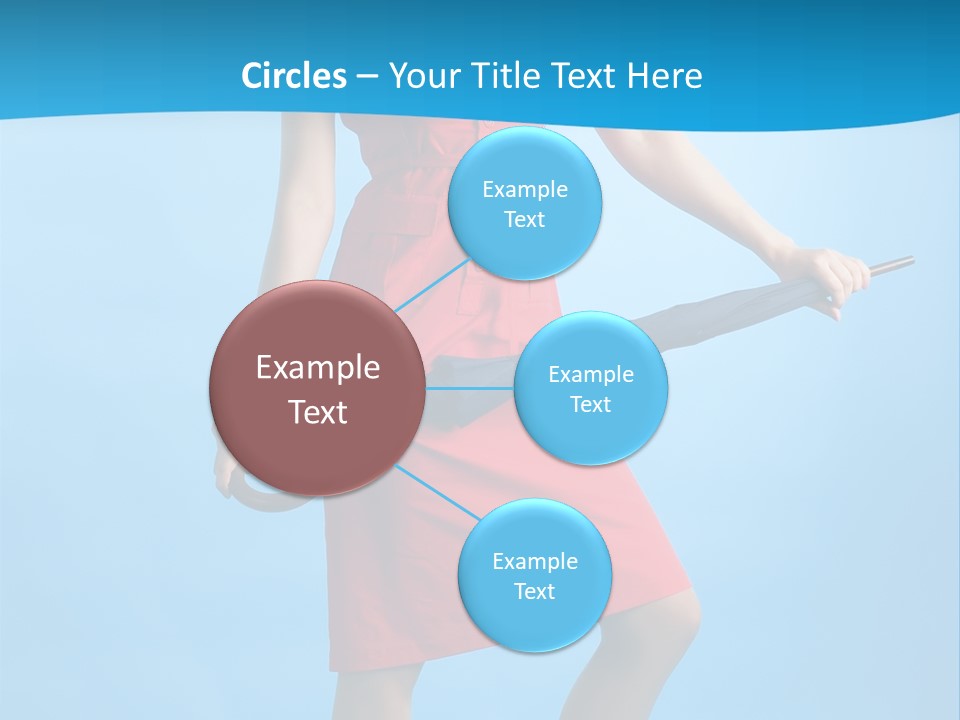 Circles – Your Title Text Here

Example Text

Example Text

Example Text

Example Text